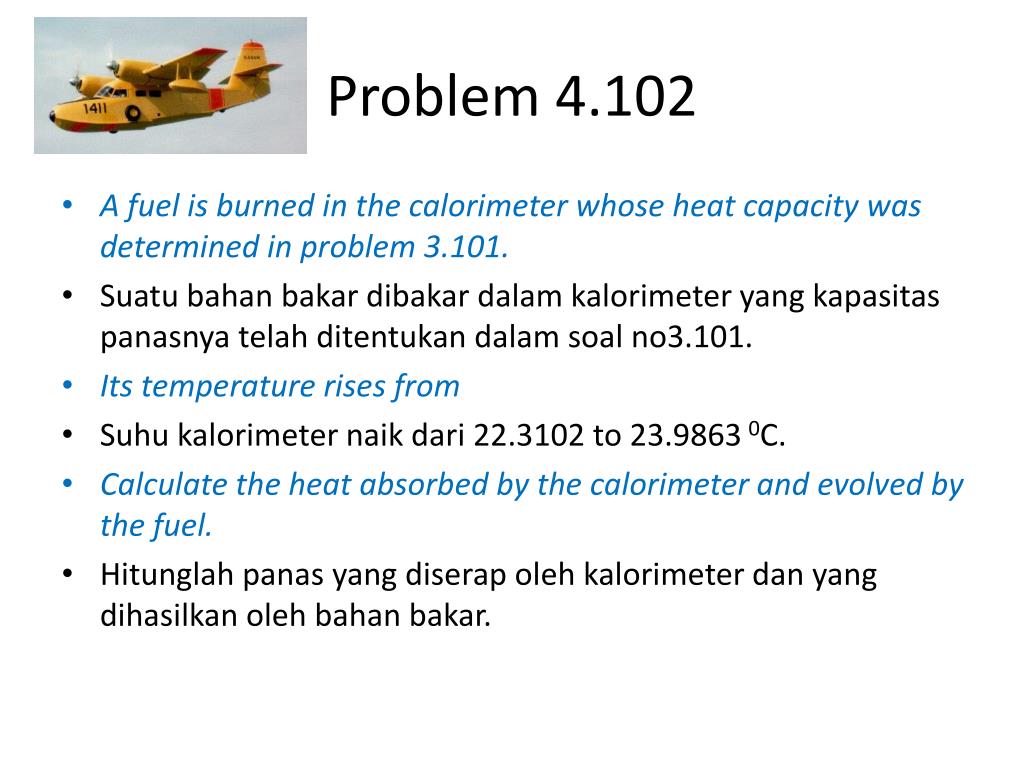 1411

Problem 4.102

• A fuel is burned in the calorimeter whose heat capacity was determined in problem 3.101.
• Suatu bahan bakar dibakar dalam kalorimeter yang kapasitas panasnya telah ditentukan dalam soal no3.101.
• Its temperature rises from
• Suhu kalorimeter naik dari 22.3102 to 23.9863 $^0$C.
• Calculate the heat absorbed by the calorimeter and evolved by the fuel.
• Hitunglah panas yang diserap oleh kalorimeter dan yang dihasilkan oleh bahan bakar.